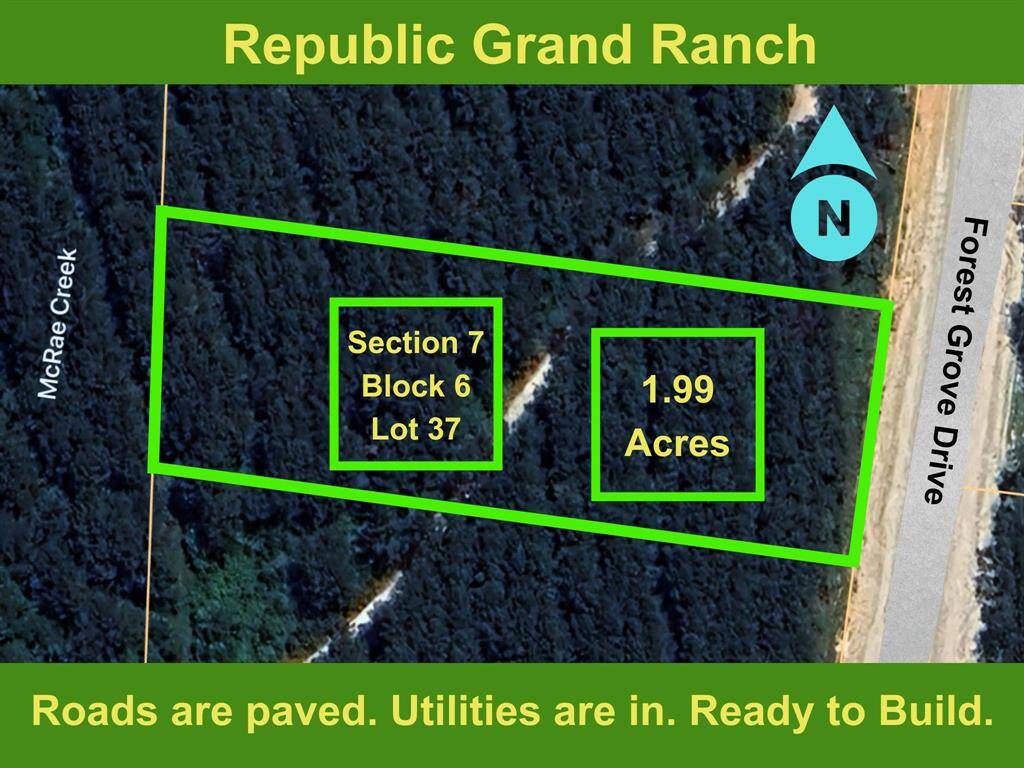 Republic Grand Ranch

McRae Creek

Section 7
Block 6
Lot 37

1.99
Acres

N

Forest Grove Drive

Roads are paved. Utilities are in. Ready to Build.